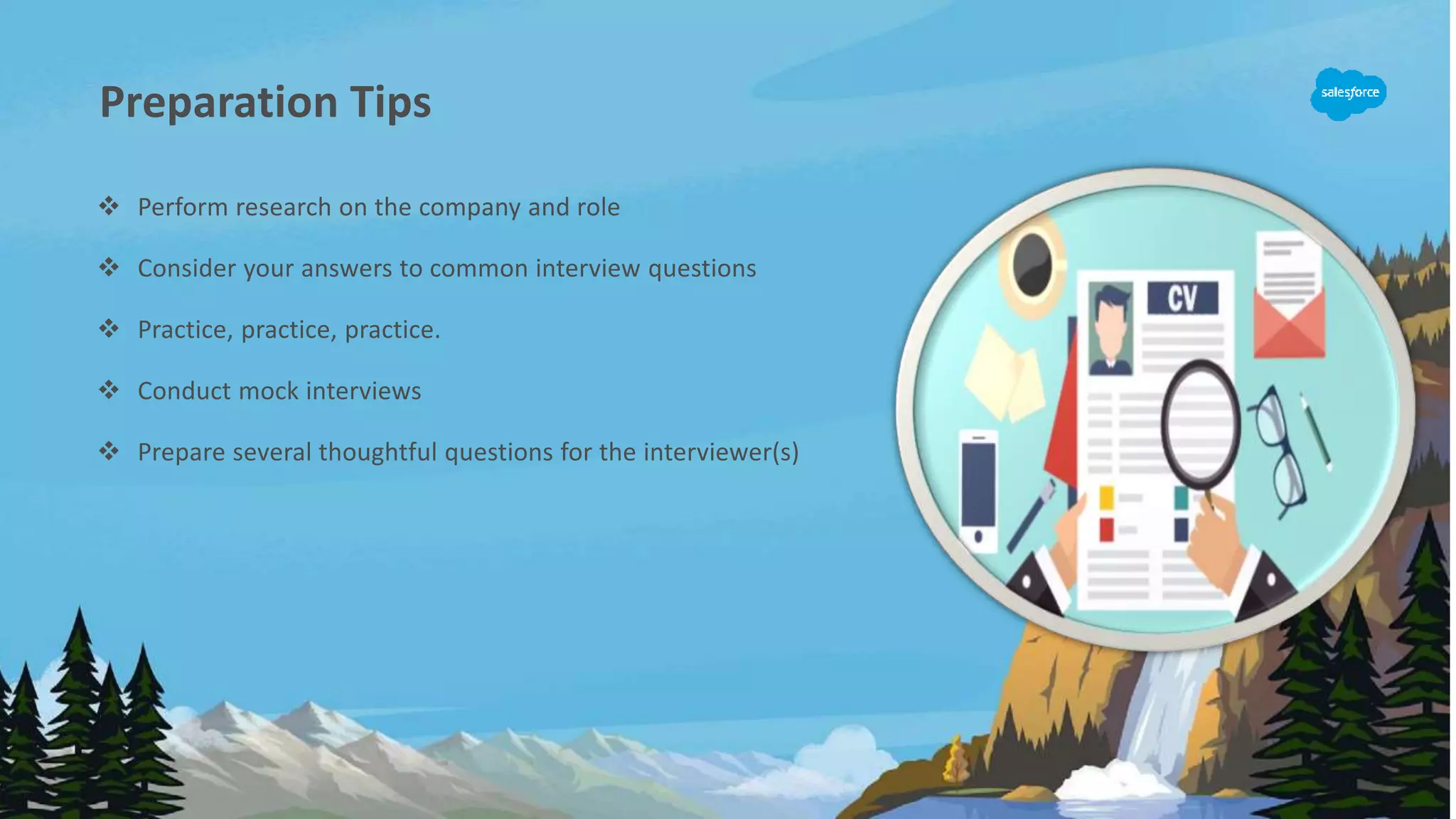 Preparation Tips

salesforce

❖ Perform research on the company and role

❖ Consider your answers to common interview questions

❖ Practice, practice, practice.

❖ Conduct mock interviews

❖ Prepare several thoughtful questions for the interviewer(s)

CV